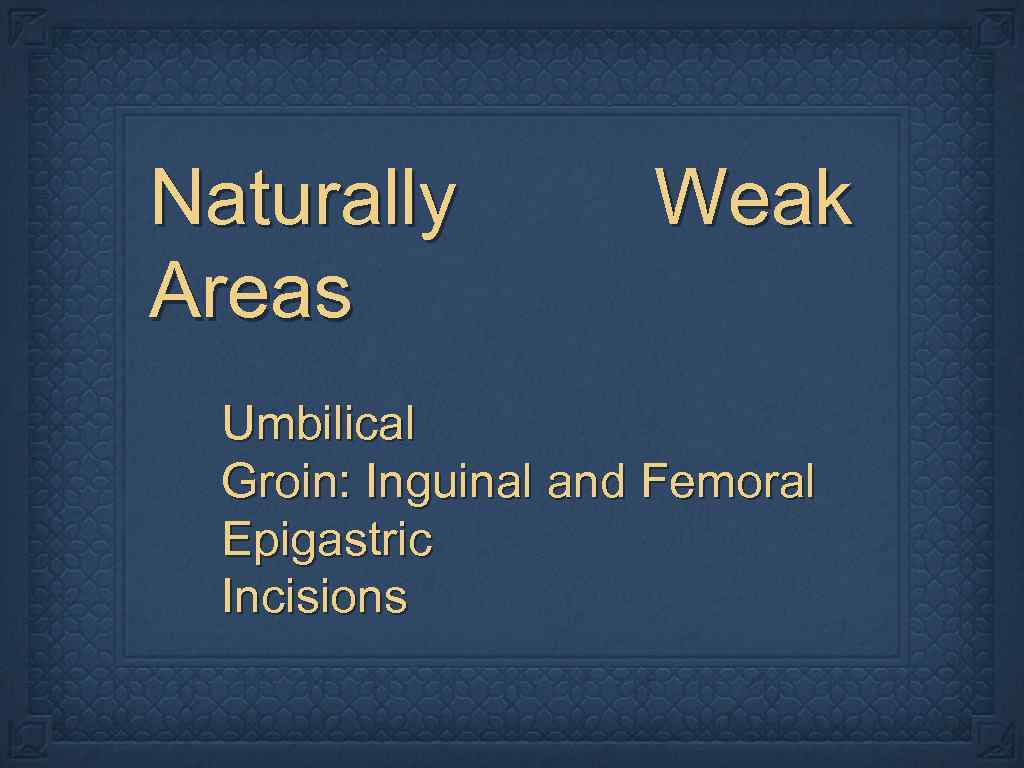 Naturally Weak Areas

Umbilical
Groin: Inguinal and Femoral
Epigastric
Incisions